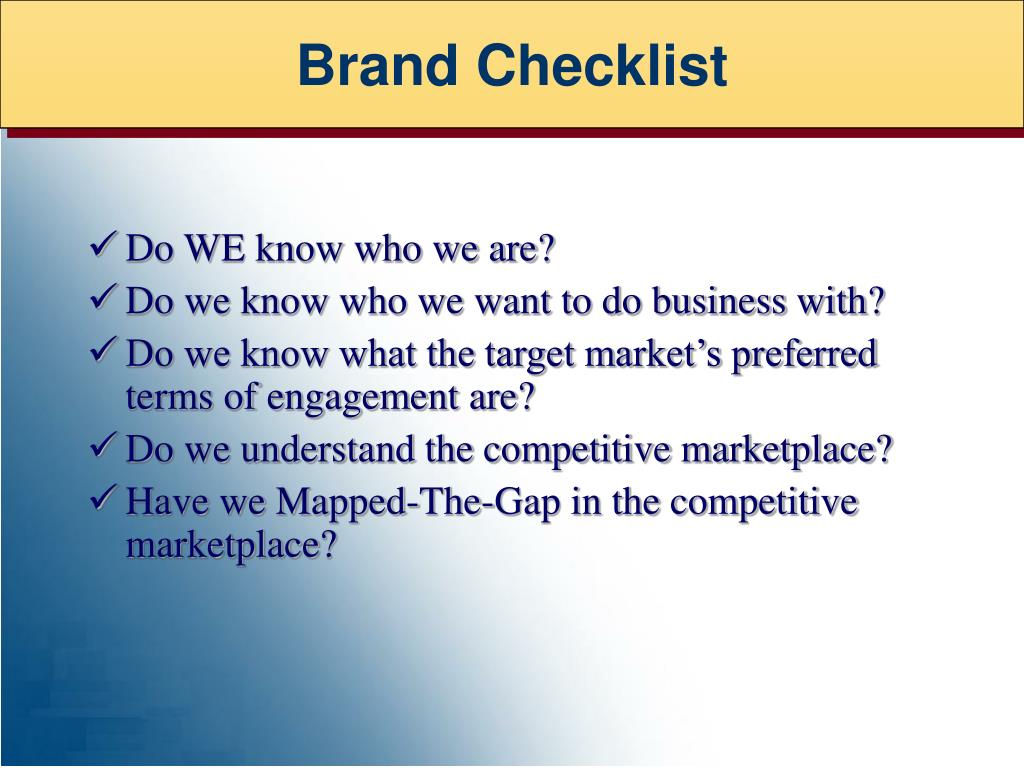 Brand Checklist

✓ Do WE know who we are?
✓ Do we know who we want to do business with?
✓ Do we know what the target market’s preferred terms of engagement are?
✓ Do we understand the competitive marketplace?
✓ Have we Mapped-The-Gap in the competitive marketplace?